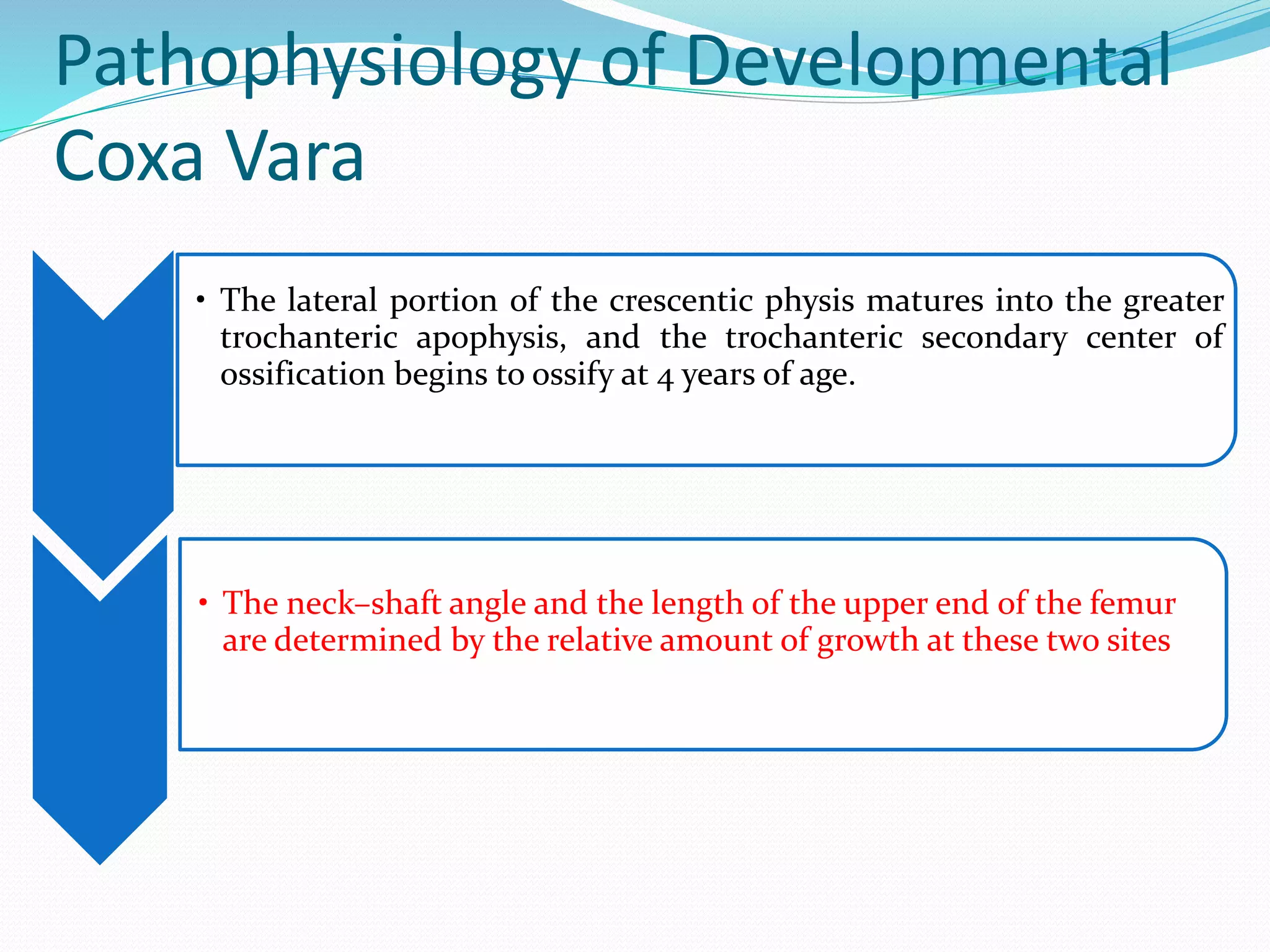 Pathophysiology of Developmental Coxa Vara

• The lateral portion of the crescentic physis matures into the greater trochanteric apophysis, and the trochanteric secondary center of ossification begins to ossify at 4 years of age.

• The neck–shaft angle and the length of the upper end of the femur are determined by the relative amount of growth at these two sites